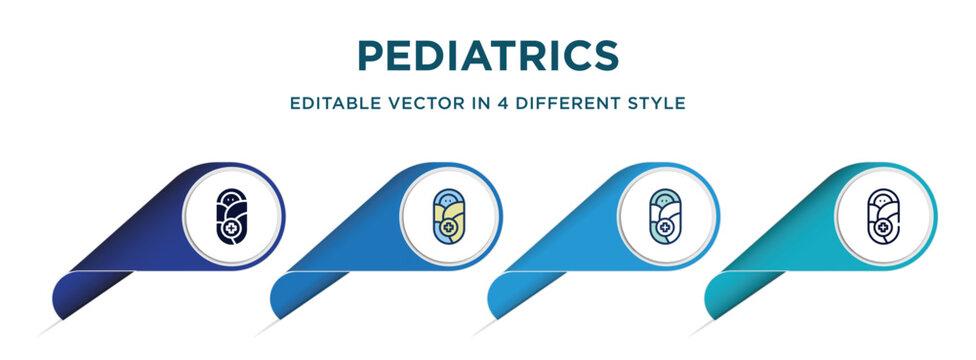 PEDIATRICS

EDITABLE VECTOR IN 4 DIFFERENT STYLE